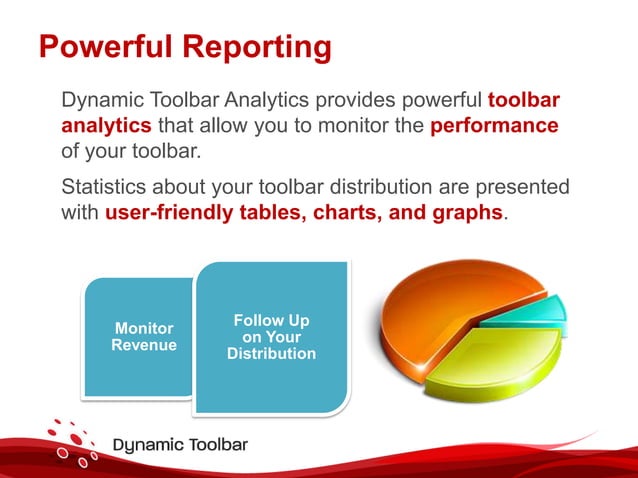 Powerful Reporting

Dynamic Toolbar Analytics provides powerful toolbar analytics that allow you to monitor the performance of your toolbar.

Statistics about your toolbar distribution are presented with user-friendly tables, charts, and graphs.

Monitor Revenue

Follow Up on Your Distribution

Dynamic Toolbar